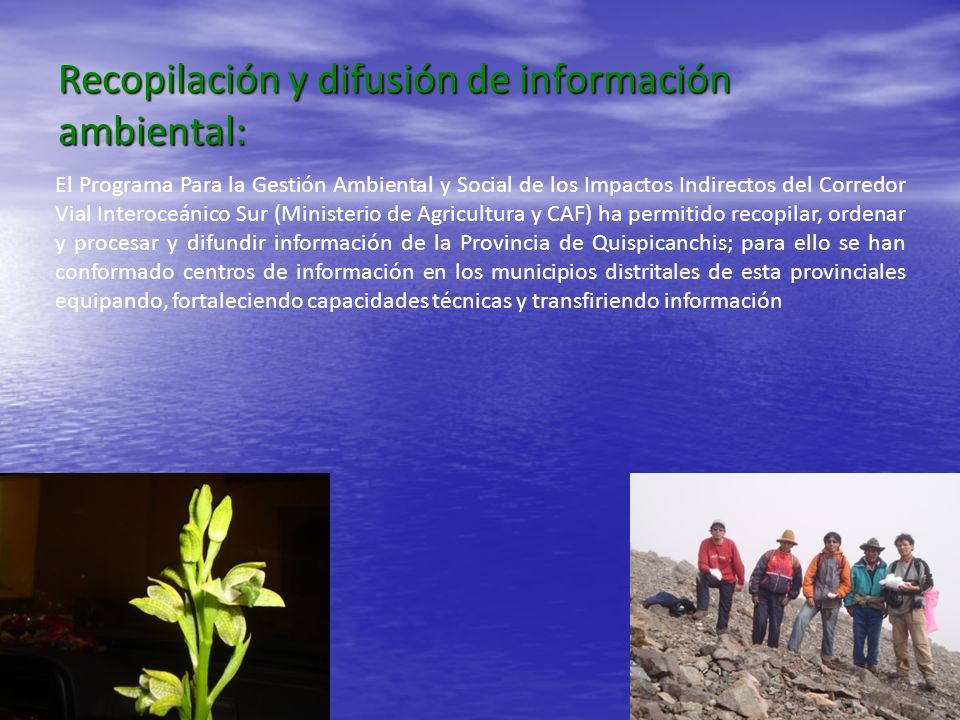 Recopilación y difusión de información ambiental:

El Programa Para la Gestión Ambiental y Social de los Impactos Indirectos del Corredor Vial Interoceánico Sur (Ministerio de Agricultura y CAF) ha permitido recopilar, ordenar y procesar y difundir información de la Provincia de Quispicanchis; para ello se han conformado centros de información en los municipios distritales de esta provinciales equipando, fortaleciendo capacidades técnicas y transfiriendo información